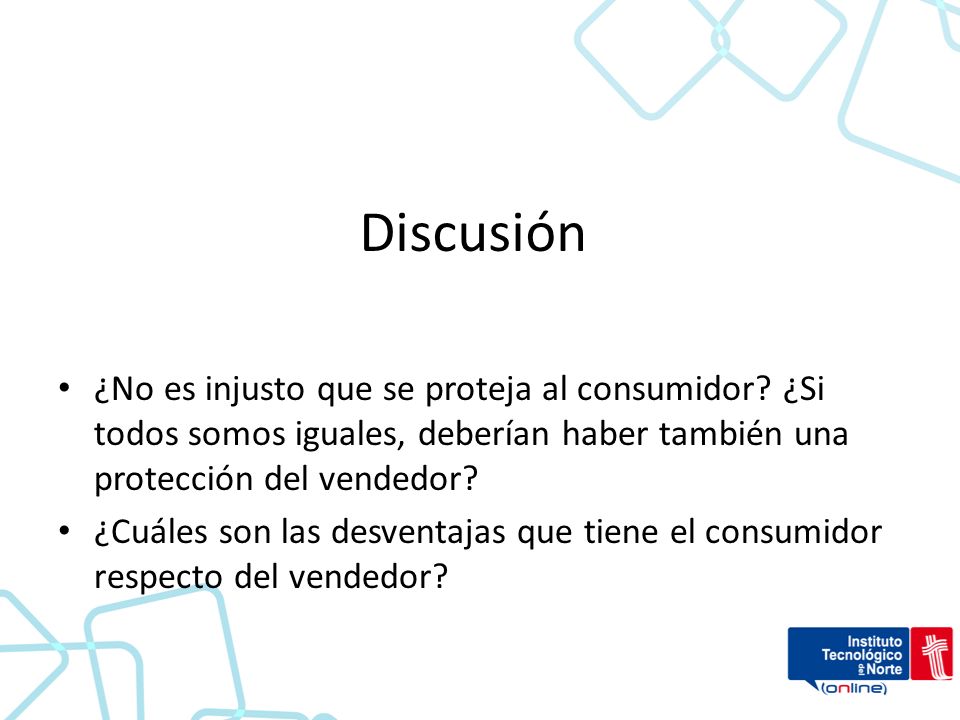 Discusión

• ¿No es injusto que se proteja al consumidor? ¿Si todos somos iguales, deberían haber también una protección del vendedor?
• ¿Cuáles son las desventajas que tiene el consumidor respecto del vendedor?

Instituto Tecnológico del Norte
(online)